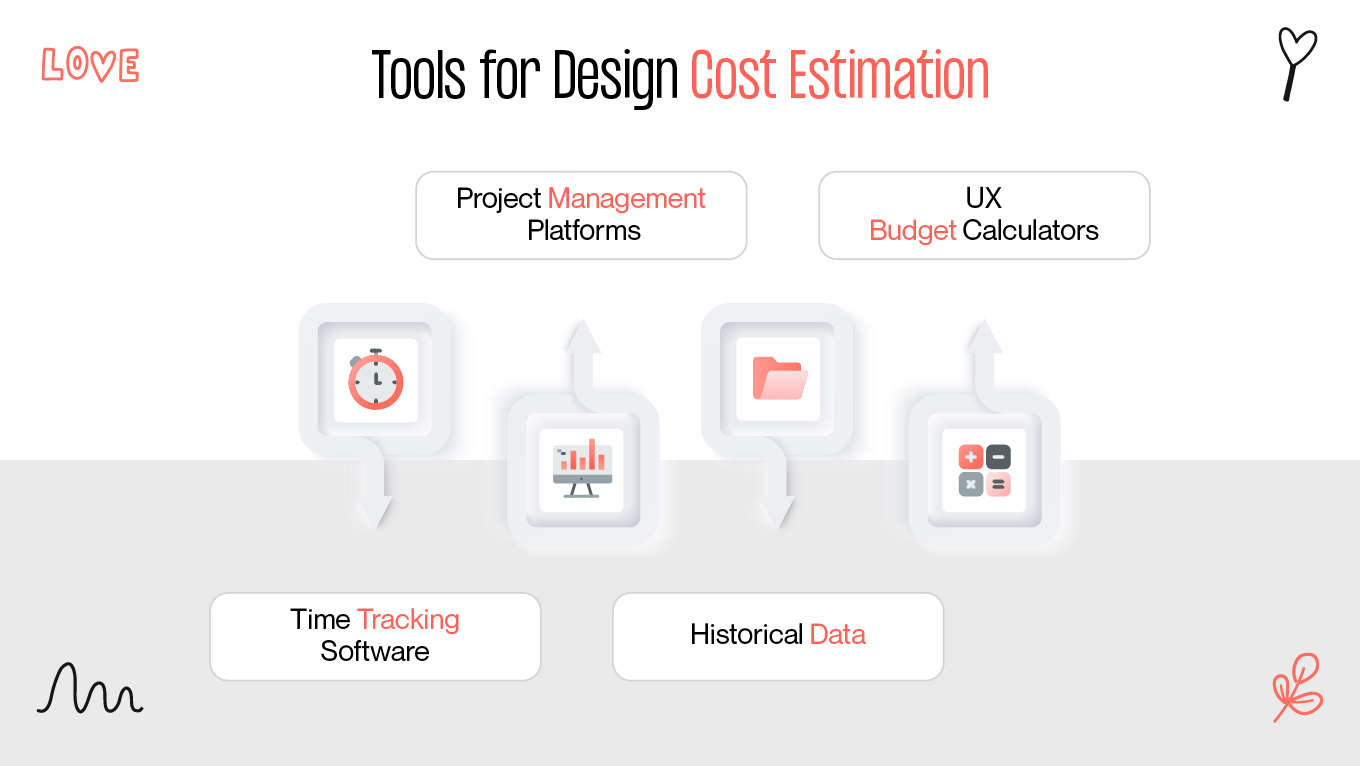 LOVE

Tools for Design Cost Estimation

Project Management Platforms

UX Budget Calculators

Time Tracking Software

Historical Data